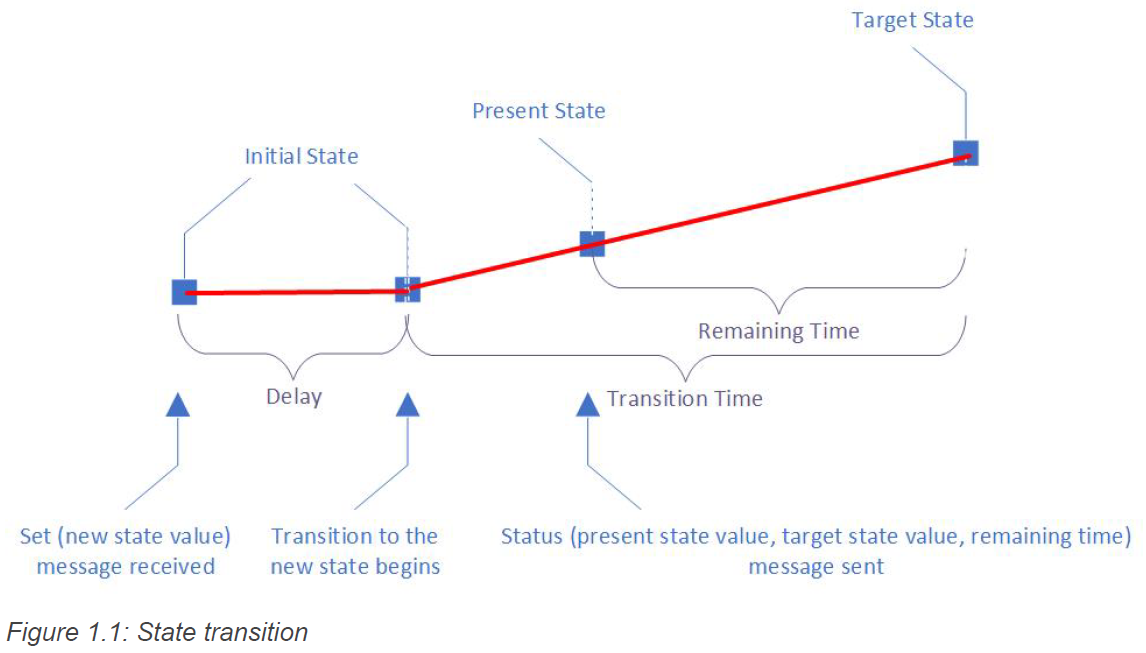 Target State

Present State

Initial State

Remaining Time

Delay

Transition Time

Set (new state value) message received

Transition to the new state begins

Status (present state value, target state value, remaining time) message sent

Figure 1.1: State transition